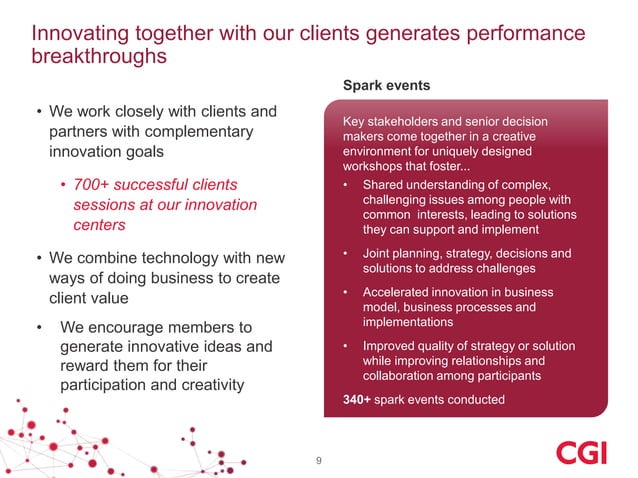 Innovating together with our clients generates performance breakthroughs

• We work closely with clients and partners with complementary innovation goals

• 700+ successful clients sessions at our innovation centers

• We combine technology with new ways of doing business to create client value

• We encourage members to generate innovative ideas and reward them for their participation and creativity

Spark events

Key stakeholders and senior decision makers come together in a creative environment for uniquely designed workshops that foster...

• Shared understanding of complex, challenging issues among people with common interests, leading to solutions they can support and implement

• Joint planning, strategy, decisions and solutions to address challenges

• Accelerated innovation in business model, business processes and implementations

• Improved quality of strategy or solution while improving relationships and collaboration among participants

340+ spark events conducted

9

CGI